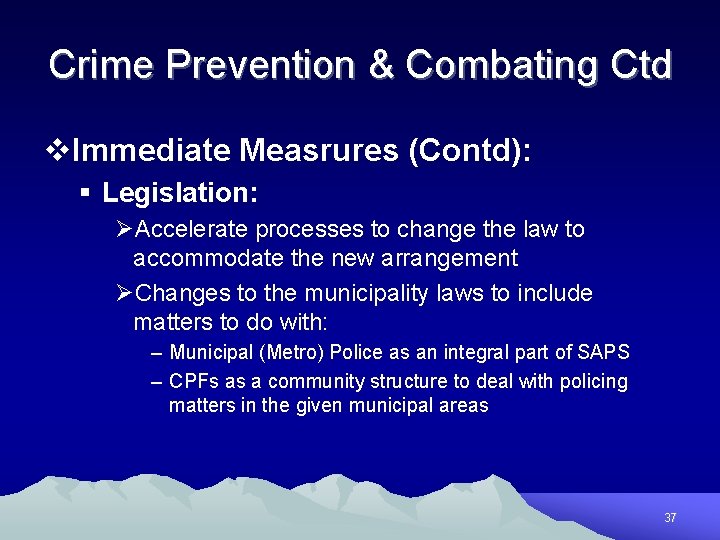 Crime Prevention & Combating Ctd

❖Immediate Measrures (Contd):

▪ Legislation:

➢Accelerate processes to change the law to accommodate the new arrangement

➢Changes to the municipality laws to include matters to do with:

– Municipal (Metro) Police as an integral part of SAPS

– CPFs as a community structure to deal with policing matters in the given municipal areas

37